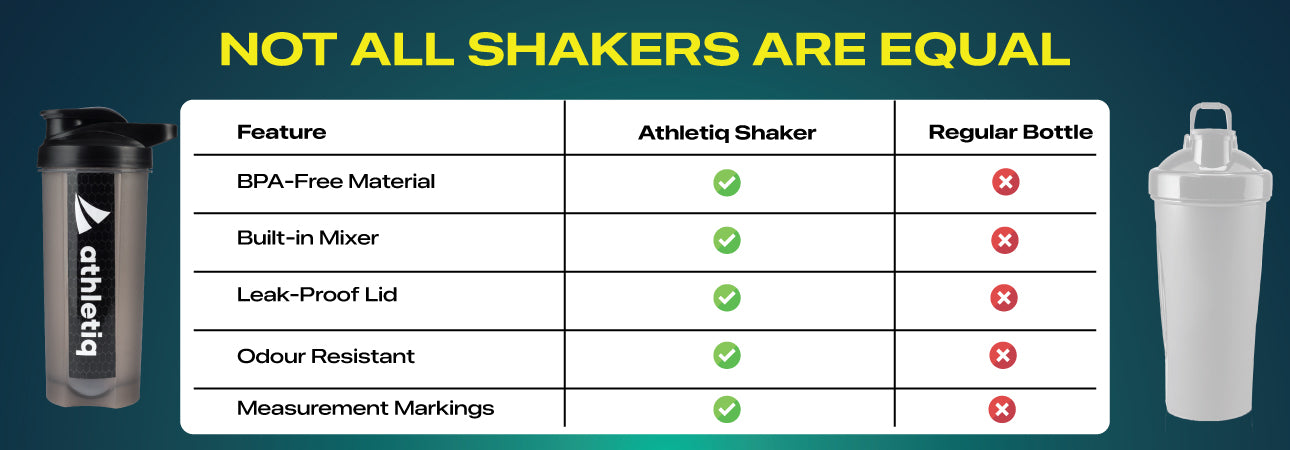 NOT ALL SHAKERS ARE EQUAL

athletiq

| Feature | Athletiq Shaker | Regular Bottle |
|---|---|---|
| BPA-Free Material | ✓ | ✗ |
| Built-in Mixer | ✓ | ✗ |
| Leak-Proof Lid | ✓ | ✗ |
| Odour Resistant | ✓ | ✗ |
| Measurement Markings | ✓ | ✗ |